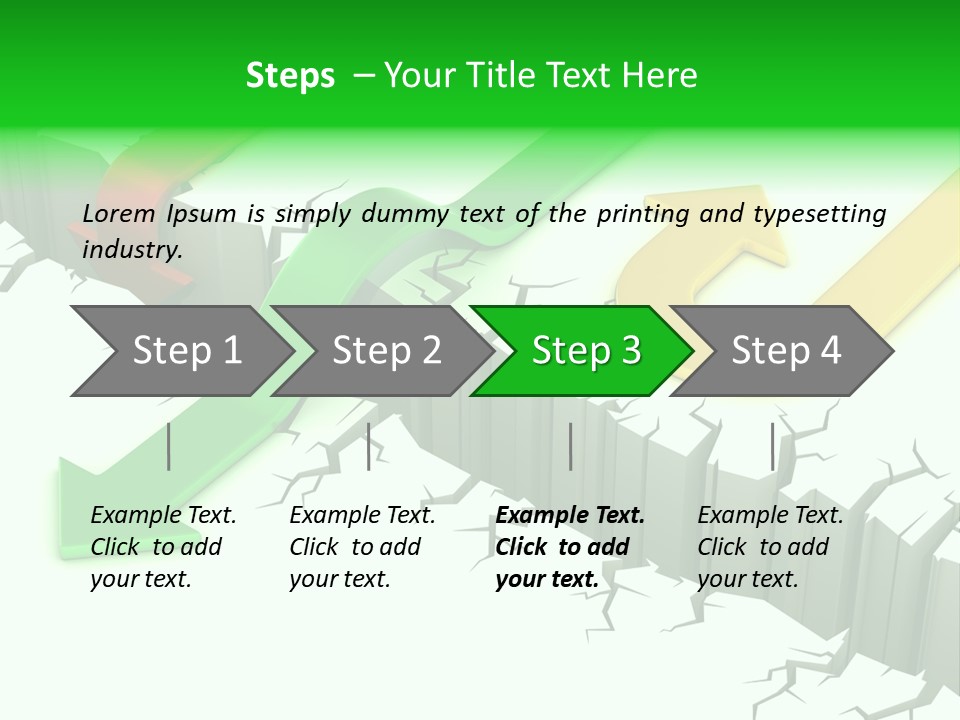 Steps – Your Title Text Here

Lorem Ipsum is simply dummy text of the printing and typesetting industry.

Step 1

Step 2

Step 3

Step 4

Example Text. Click to add your text.

Example Text. Click to add your text.

Example Text. Click to add your text.

Example Text. Click to add your text.